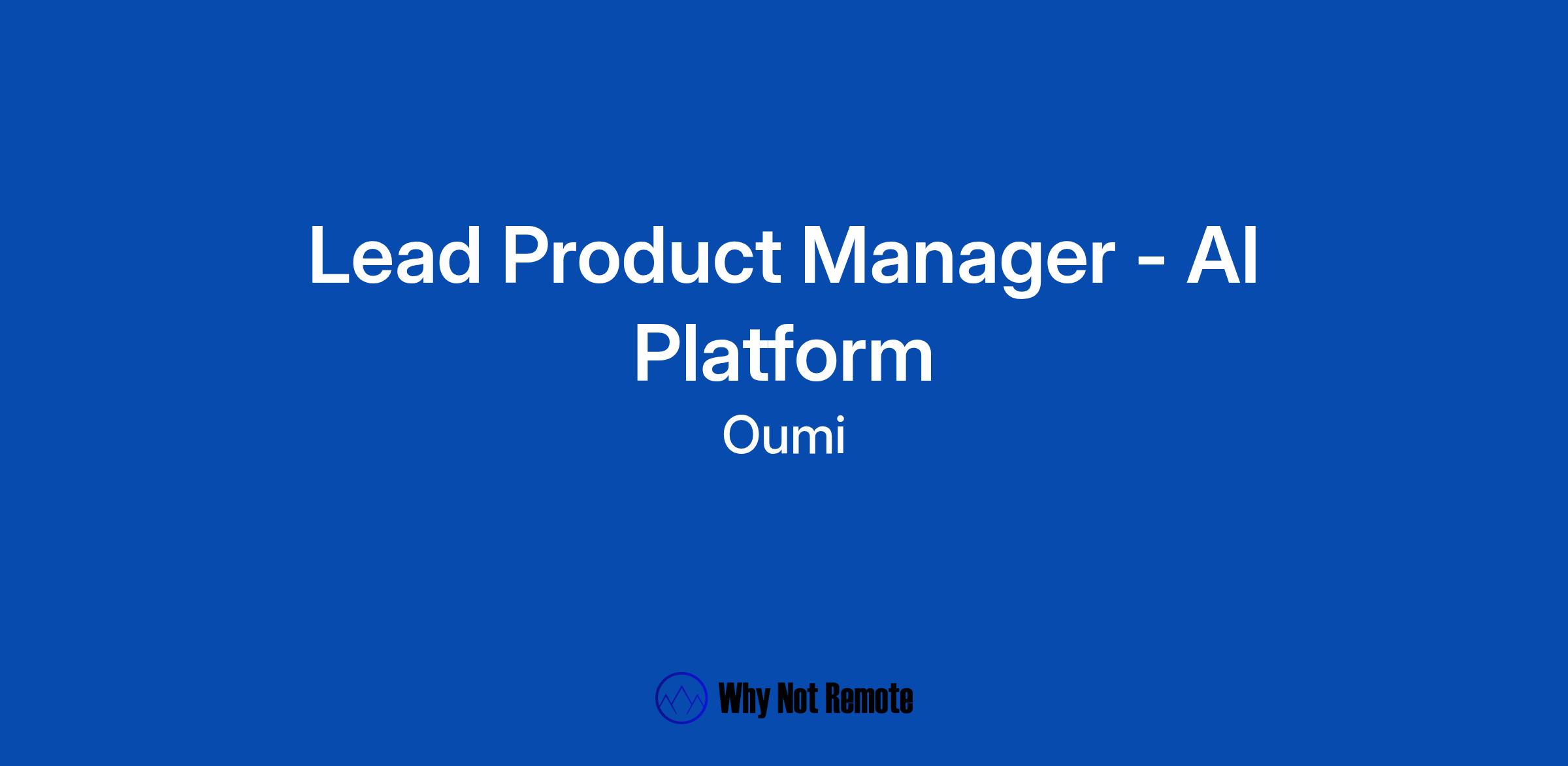 Lead Product Manager - AI Platform

Oumi

Why Not Remote